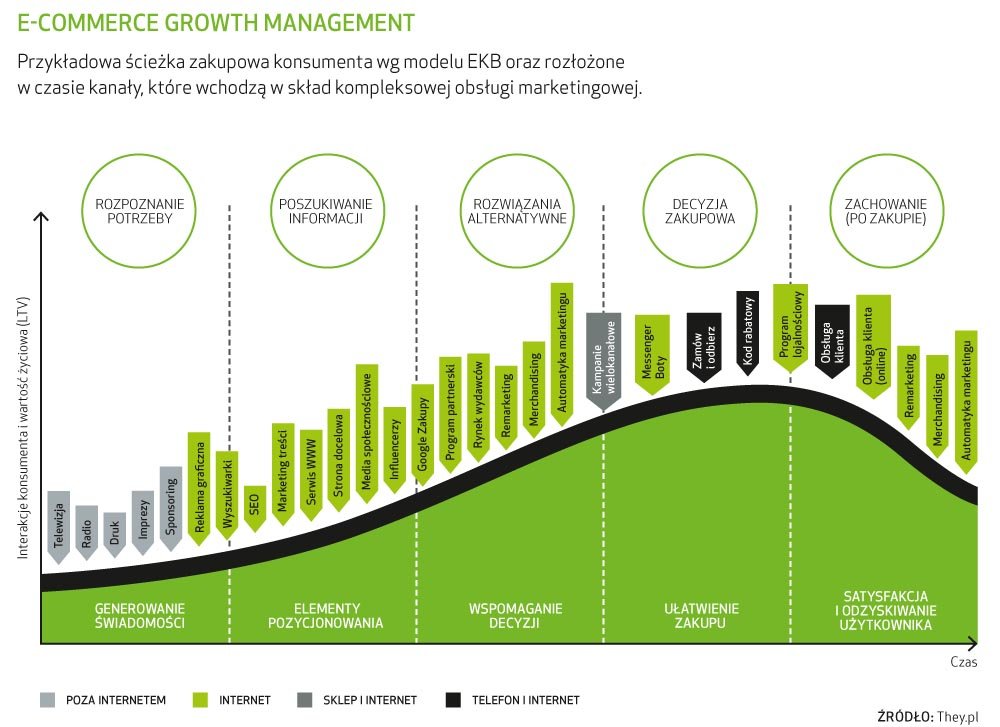 E-COMMERCE GROWTH MANAGEMENT

Przykładowa ścieżka zakupowa konsumenta wg modelu EKB oraz rozłożone w czasie kanały, które wchodzą w skład kompleksowej obsługi marketingowej.

ROZPOZNANIE POTRZEBY

POSZUKIWANIE INFORMACJI

ROZWIĄZANIA ALTERNATYWNE

DECYZJA ZAKUPOWA

ZACHOWANIE (PO ZAKUPIE)

Interakcje konsumenta i wartość życiowa (LTV)

Telewizja
Radio
Druk
Imprezy
Sponsoring
Reklama graficzna
Wyszukiwarki
SEO
Marketing treści
Serwis WWW
Strona docelowa
Media społecznościowe
Influencerzy
Google Zakupy
Program partnerski
Rynek wydawców
Remarketing
Merchandising
Automatyka marketingu
Kampanie wielokanałowe
Messenger Boty
Zamów i odbierz
Kod rabatowy
Program lojalnościowy
Obsługa klienta
Obsługa klienta (online)
Remarketing
Merchandising
Automatyka marketingu

GENEROWANIE ŚWIADOMOŚCI

ELEMENTY POZYCJONOWANIA

WSPOMAGANIE DECYZJI

UŁATWIENIE ZAKUPU

SATYSFAKCJA I ODZYSKIWANIE UŻYTKOWNIKA

Czas

POZA INTERNETEM
INTERNET
SKLEP I INTERNET
TELEFON I INTERNET

ŹRÓDŁO: They.pl